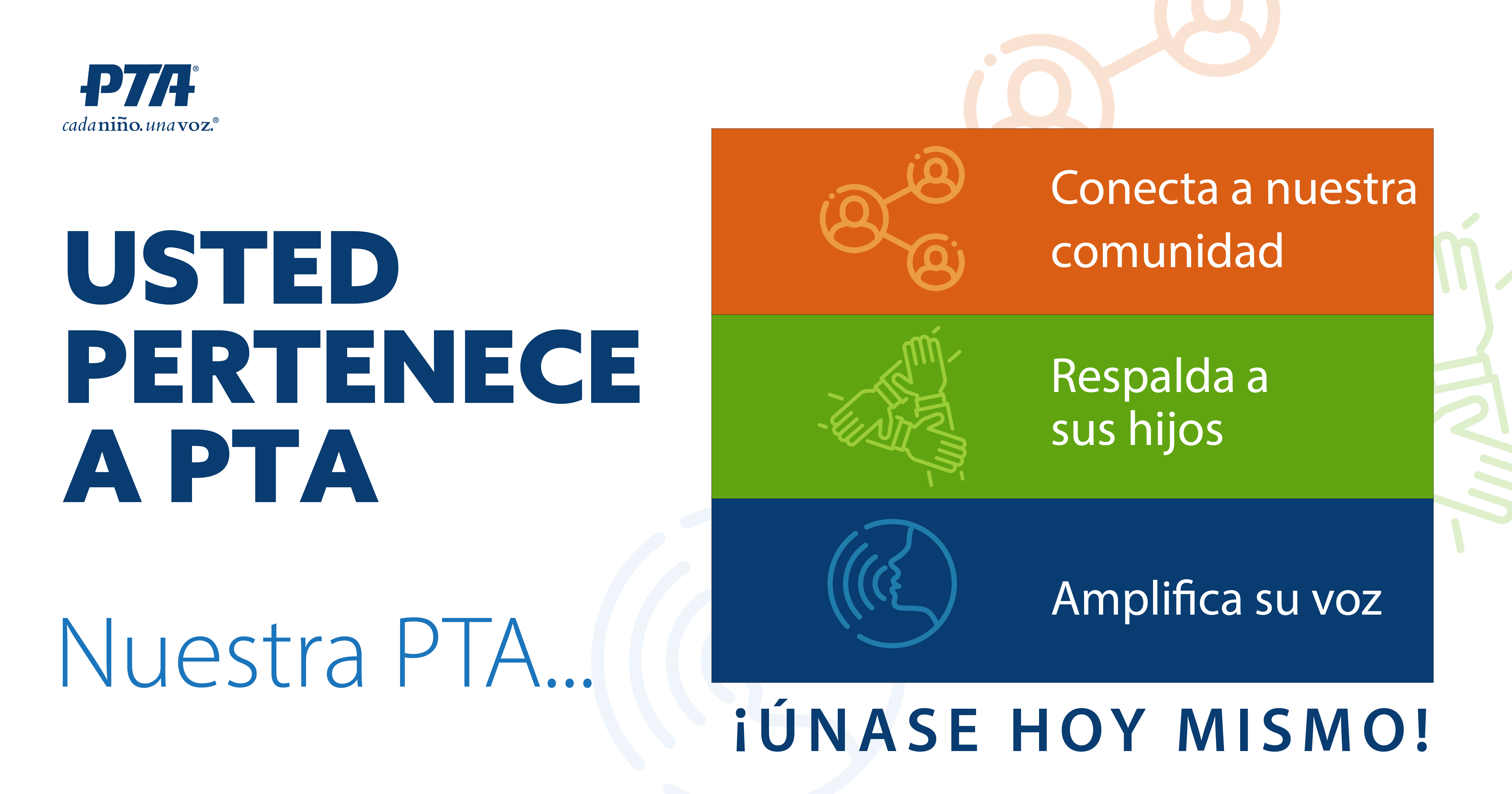 PTA®
cada niño. una voz.®

USTED PERTENECE A PTA

Nuestra PTA...

Conecta a nuestra comunidad

Respalda a sus hijos

Amplifica su voz

¡ÚNASE HOY MISMO!